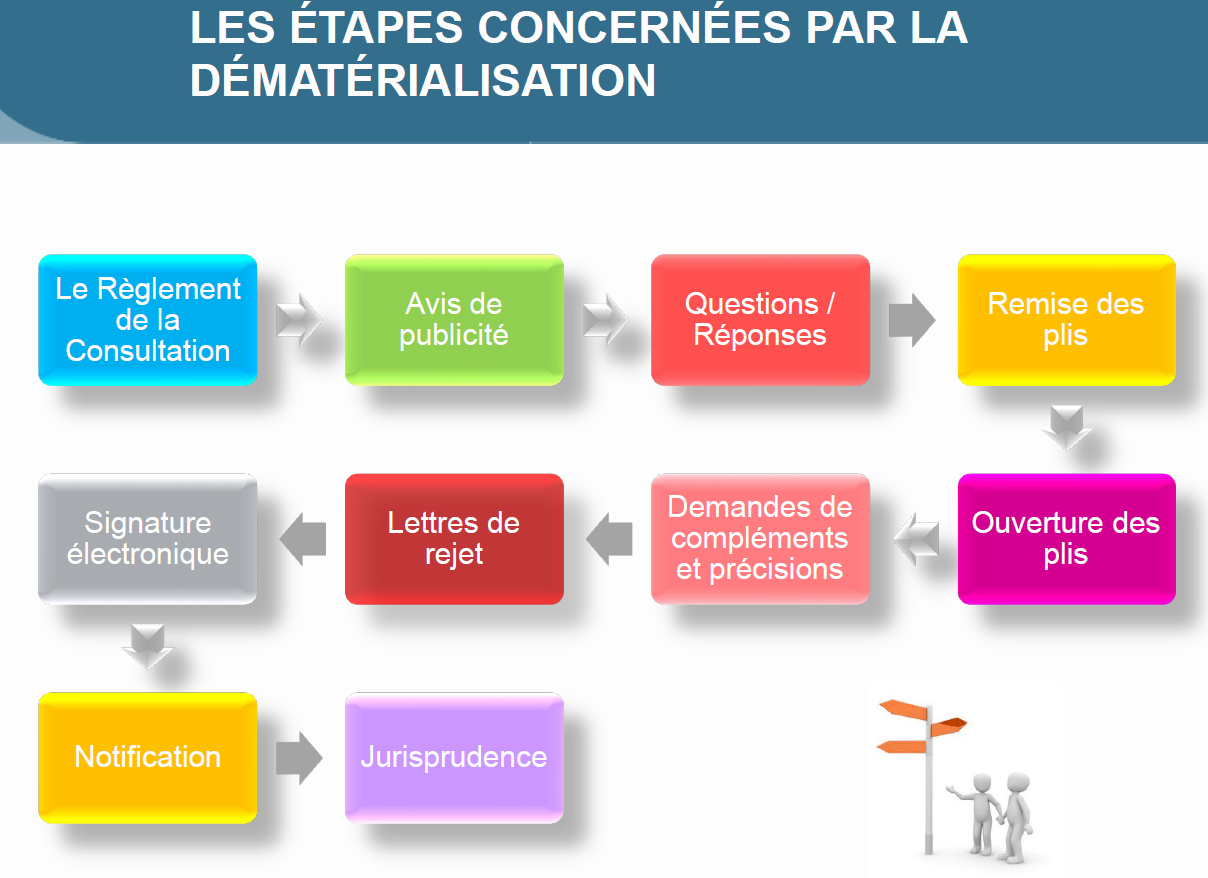 LES ÉTAPES CONCERNÉES PAR LA DÉMATÉRIALISATION

Le Règlement de la Consultation

Avis de publicité

Questions / Réponses

Remise des plis

Ouverture des plis

Demandes de compléments et précisions

Lettres de rejet

Signature électronique

Notification

Jurisprudence